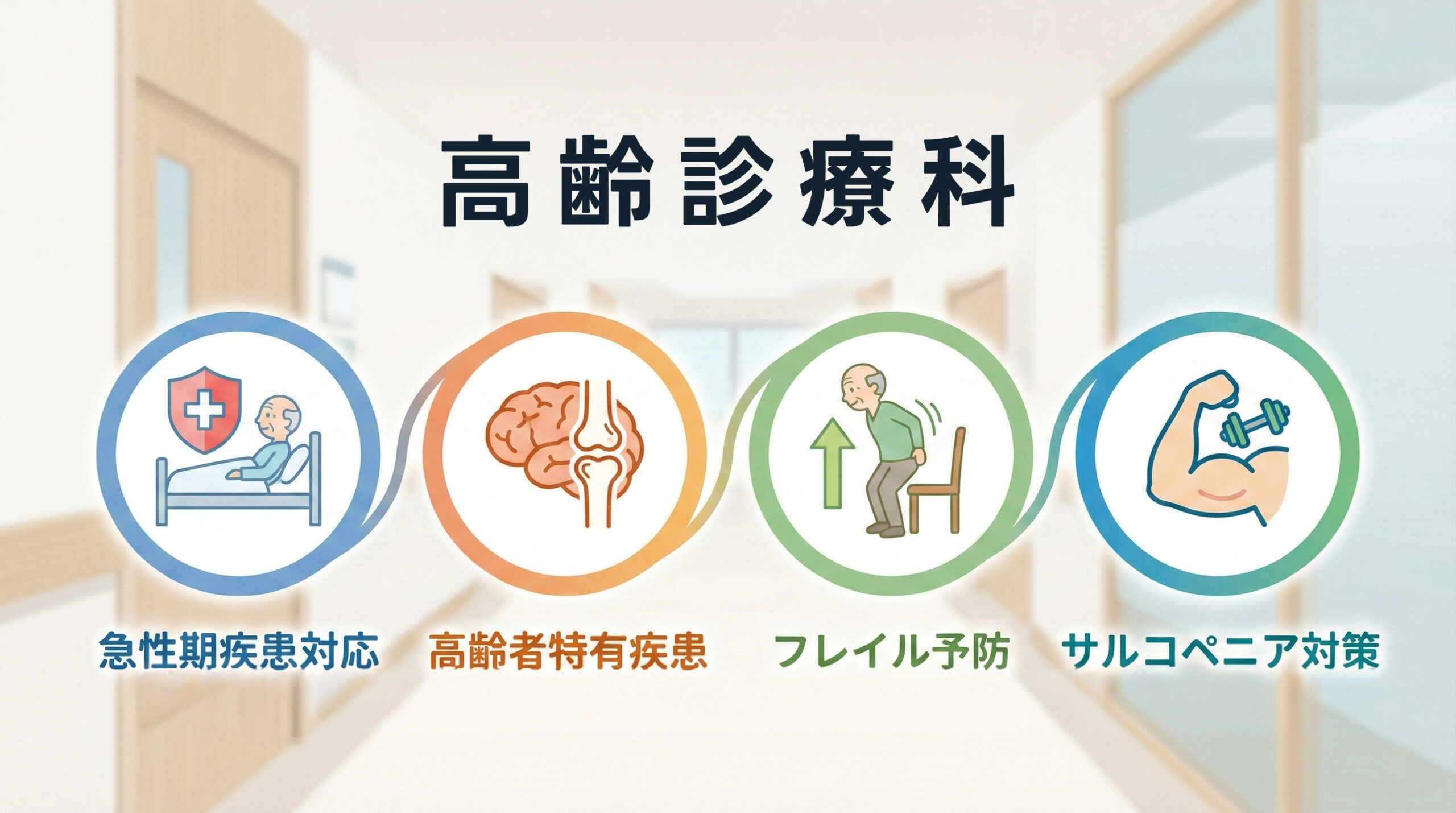 高齢診療科

急性期疾患対応

高齢者特有疾患

フレイル予防

サルコペニア対策